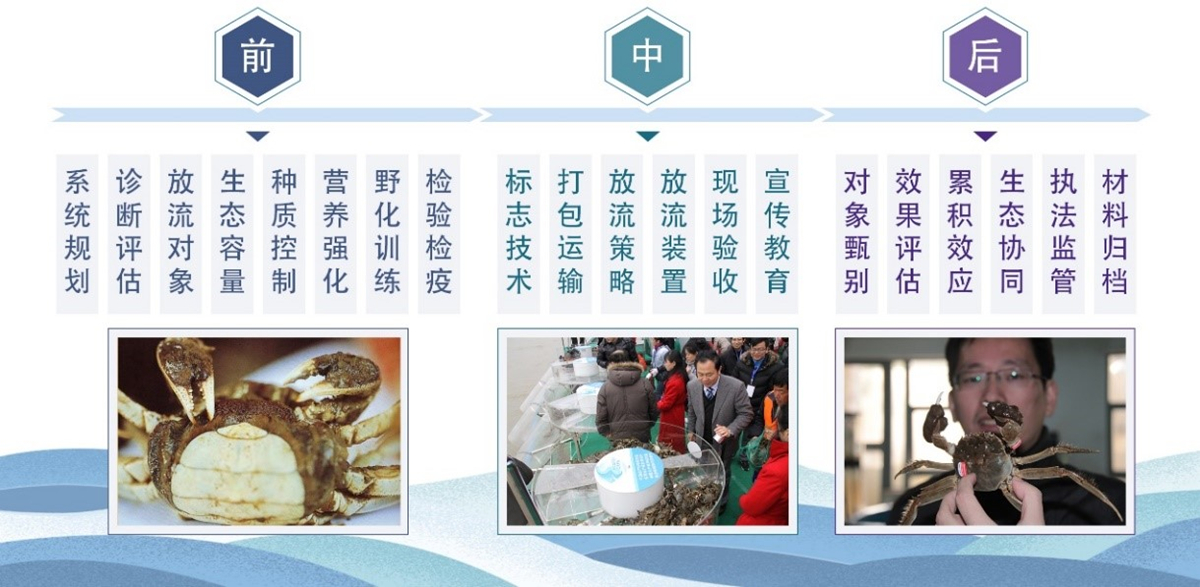 前

系统规划

诊断评估

放流对象

生态容量

种质控制

营养强化

野化训练

检验检疫

中

标志技术

打包运输

放流策略

放流装置

现场验收

宣传教育

后

对象甄别

效果评估

累积效应

生态协同

执法监管

材料归档